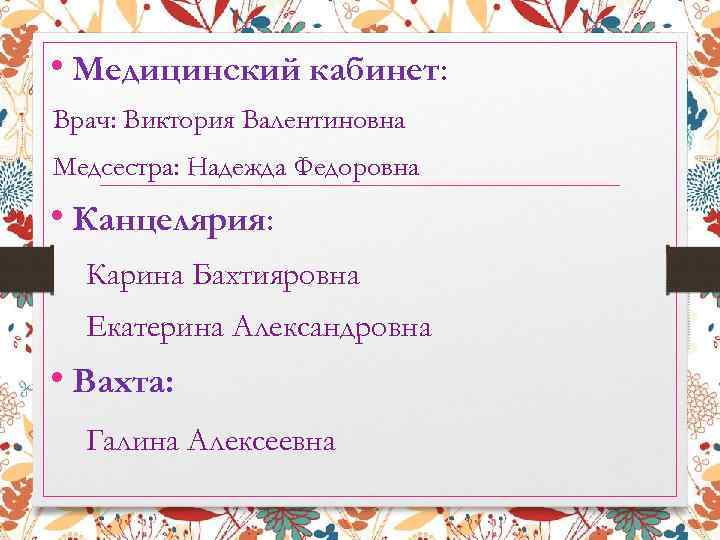 • Медицинский кабинет:

Врач: Виктория Валентиновна

Медсестра: Надежда Федоровна

• Канцелярия:

Карина Бахтияровна

Екатерина Александровна

• Вахта:

Галина Алексеевна